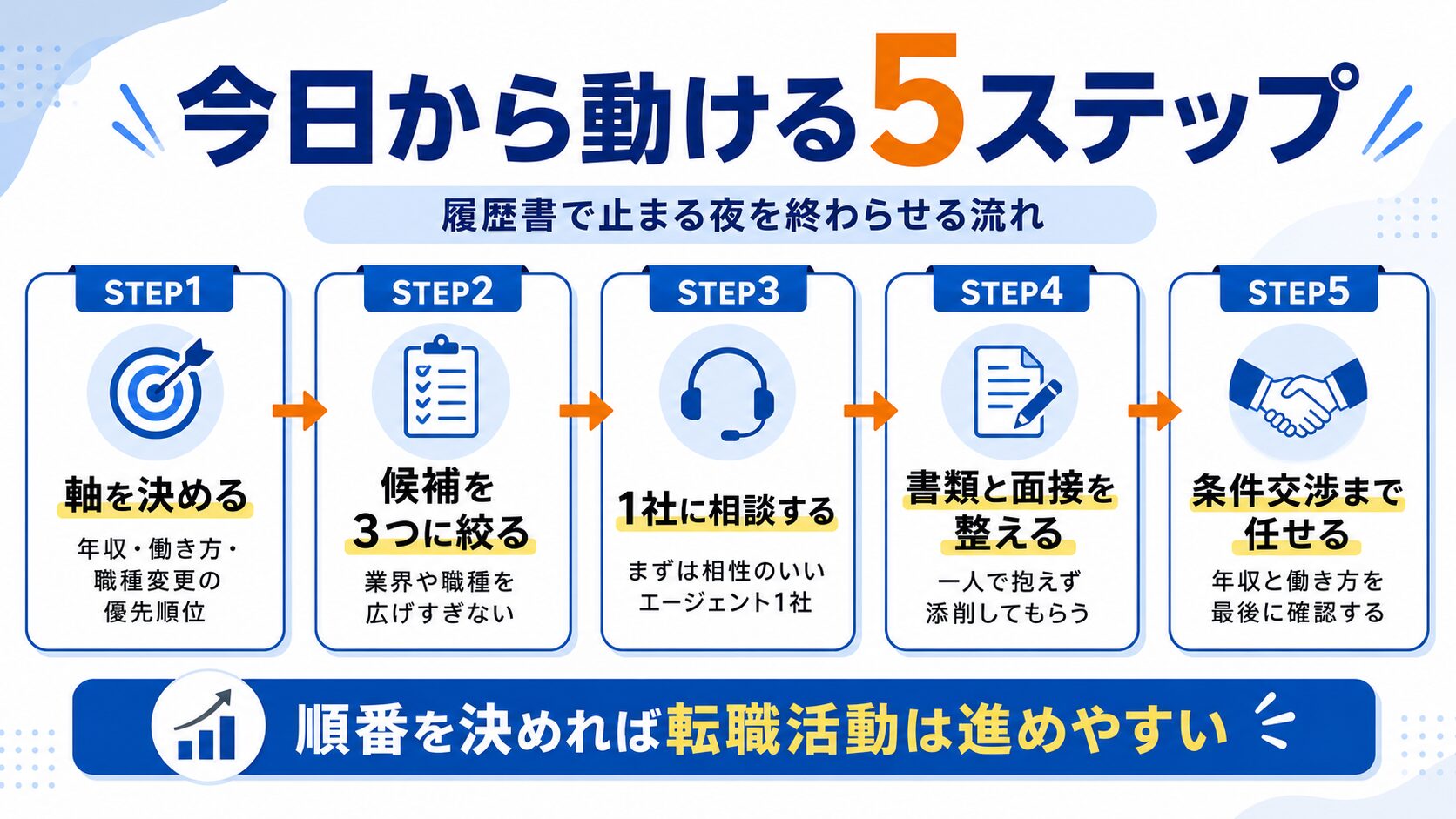 今日から動ける5ステップ

履歴書で止まる夜を終わらせる流れ

STEP1
軸を決める
年収・働き方・職種変更の優先順位

STEP2
候補を3つに絞る
業界や職種を広げすぎない

STEP3
1社に相談する
まずは相性のいいエージェント1社

STEP4
書類と面接を整える
一人で抱えず添削してもらう

STEP5
条件交渉まで任せる
年収と働き方を最後に確認する

順番を決めれば転職活動は進めやすい